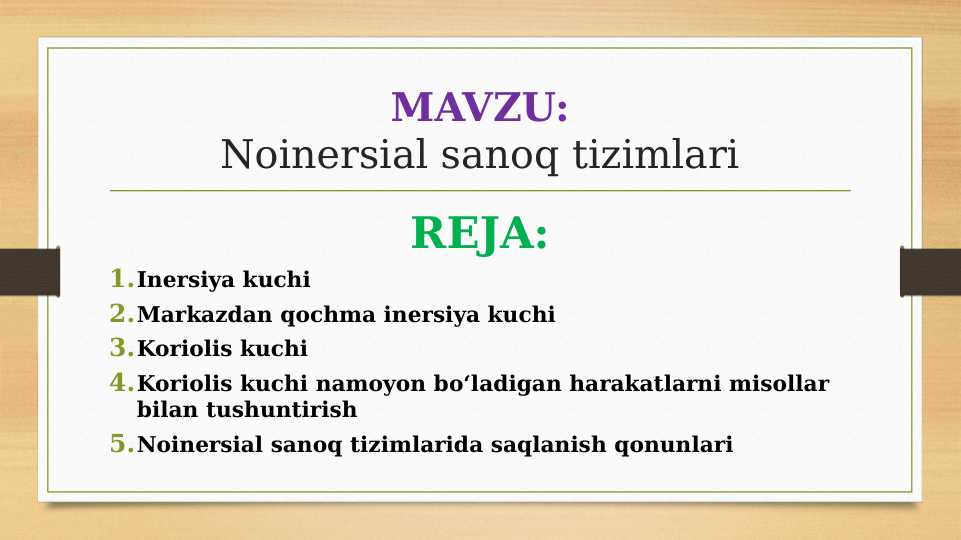 MAVZU:
Noinersial sanoq tizimlari

REJA:

1. Inersiya kuchi
2. Markazdan qochma inersiya kuchi
3. Koriolis kuchi
4. Koriolis kuchi namoyon bo‘ladigan harakatlarni misollar bilan tushuntirish
5. Noinersial sanoq tizimlarida saqlanish qonunlari